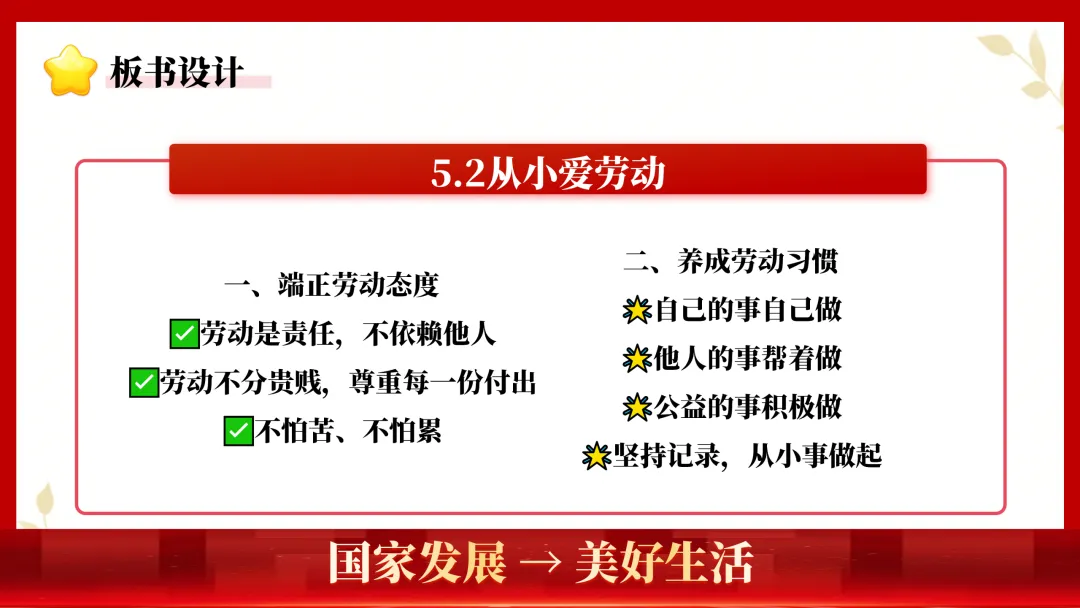 板书设计

5.2从小爱劳动

一、端正劳动态度
✅劳动是责任，不依赖他人
✅劳动不分贵贱，尊重每一份付出
✅不怕苦、不怕累

二、养成劳动习惯
🌟自己的事自己做
🌟他人的事帮着做
🌟公益的事积极做
🌟坚持记录，从小事做起

国家发展 → 美好生活